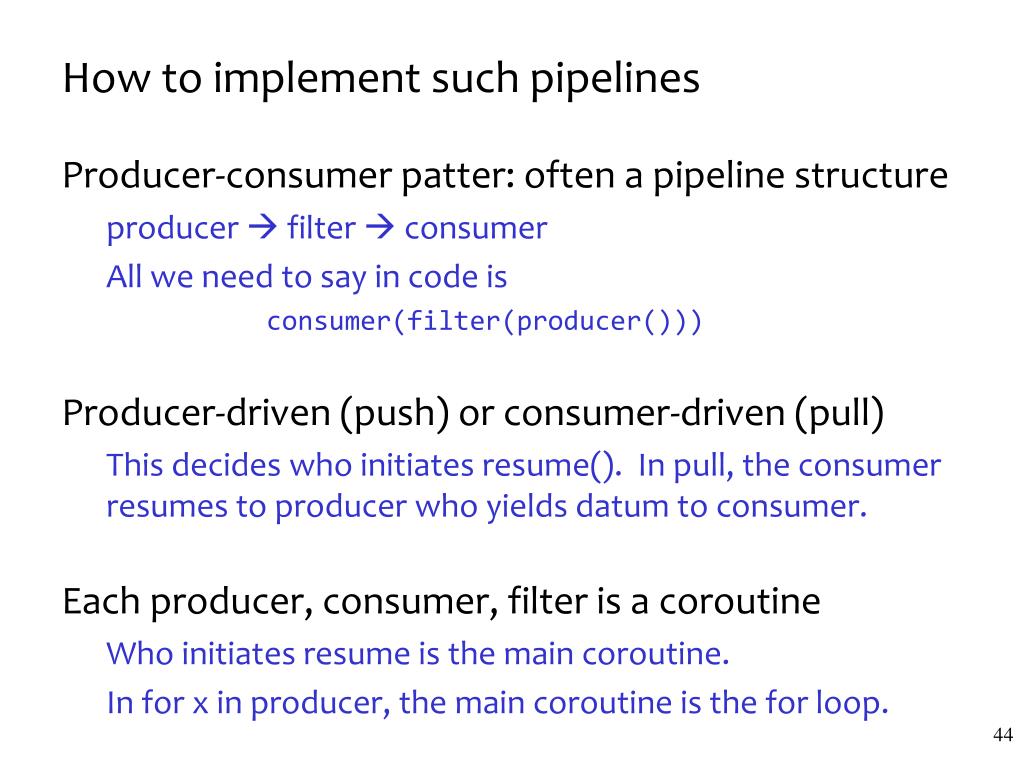 How to implement such pipelines

Producer-consumer patter: often a pipeline structure

producer → filter → consumer

All we need to say in code is

consumer(filter(producer()))

Producer-driven (push) or consumer-driven (pull)

This decides who initiates resume(). In pull, the consumer resumes to producer who yields datum to consumer.

Each producer, consumer, filter is a coroutine

Who initiates resume is the main coroutine.

In for x in producer, the main coroutine is the for loop.

44